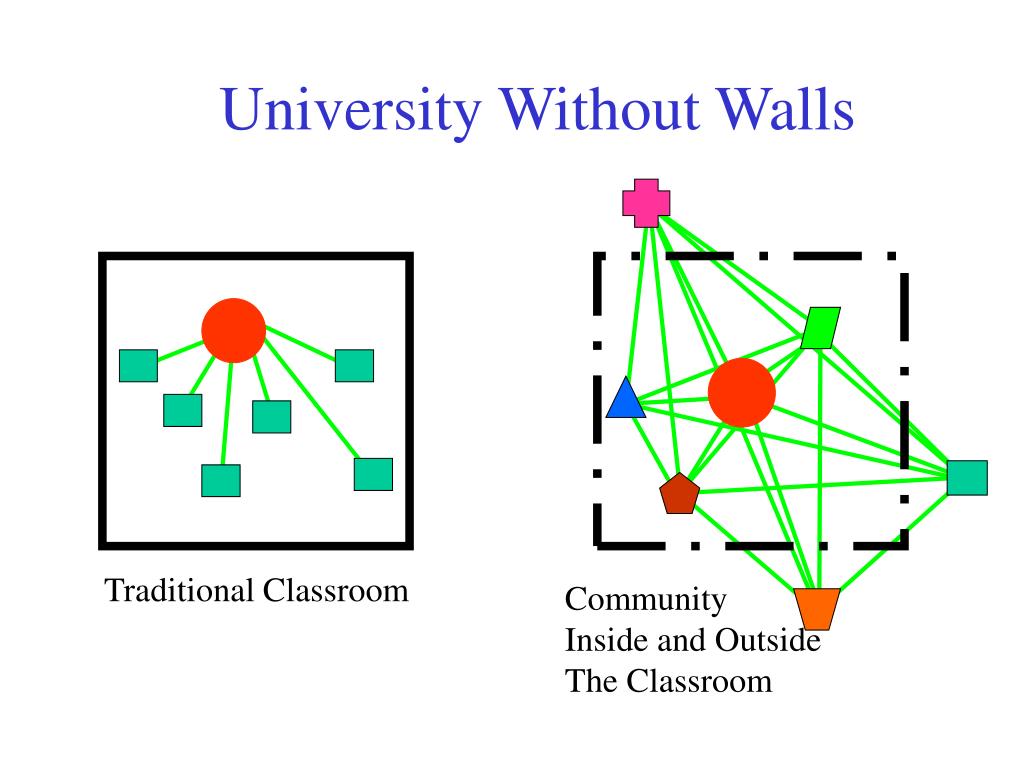 University Without Walls

Traditional Classroom

Community
Inside and Outside
The Classroom